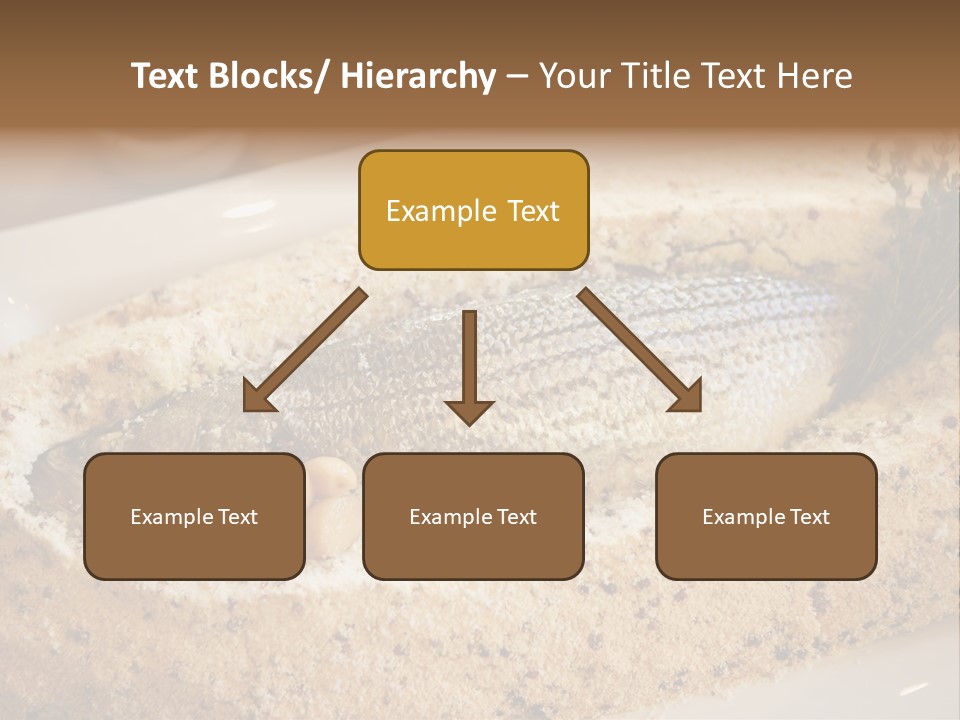 Text Blocks/ Hierarchy – Your Title Text Here

Example Text

Example Text

Example Text

Example Text